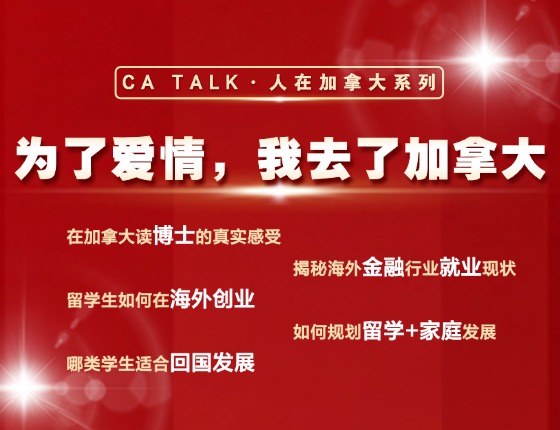 CA TALK · 人在加拿大系列

为了爱情，我去了加拿大

在加拿大读博士的真实感受

揭秘海外金融行业就业现状

留学生如何在海外创业

如何规划留学+家庭发展

哪类学生适合回国发展